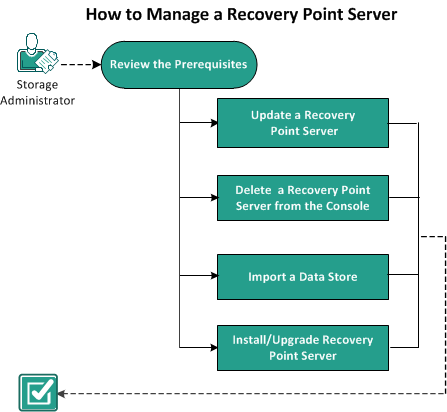 How to Manage a Recovery Point Server

Storage Administrator

Review the Prerequisites

Update a Recovery Point Server

Delete a Recovery Point Server from the Console

Import a Data Store

Install/Upgrade Recovery Point Server